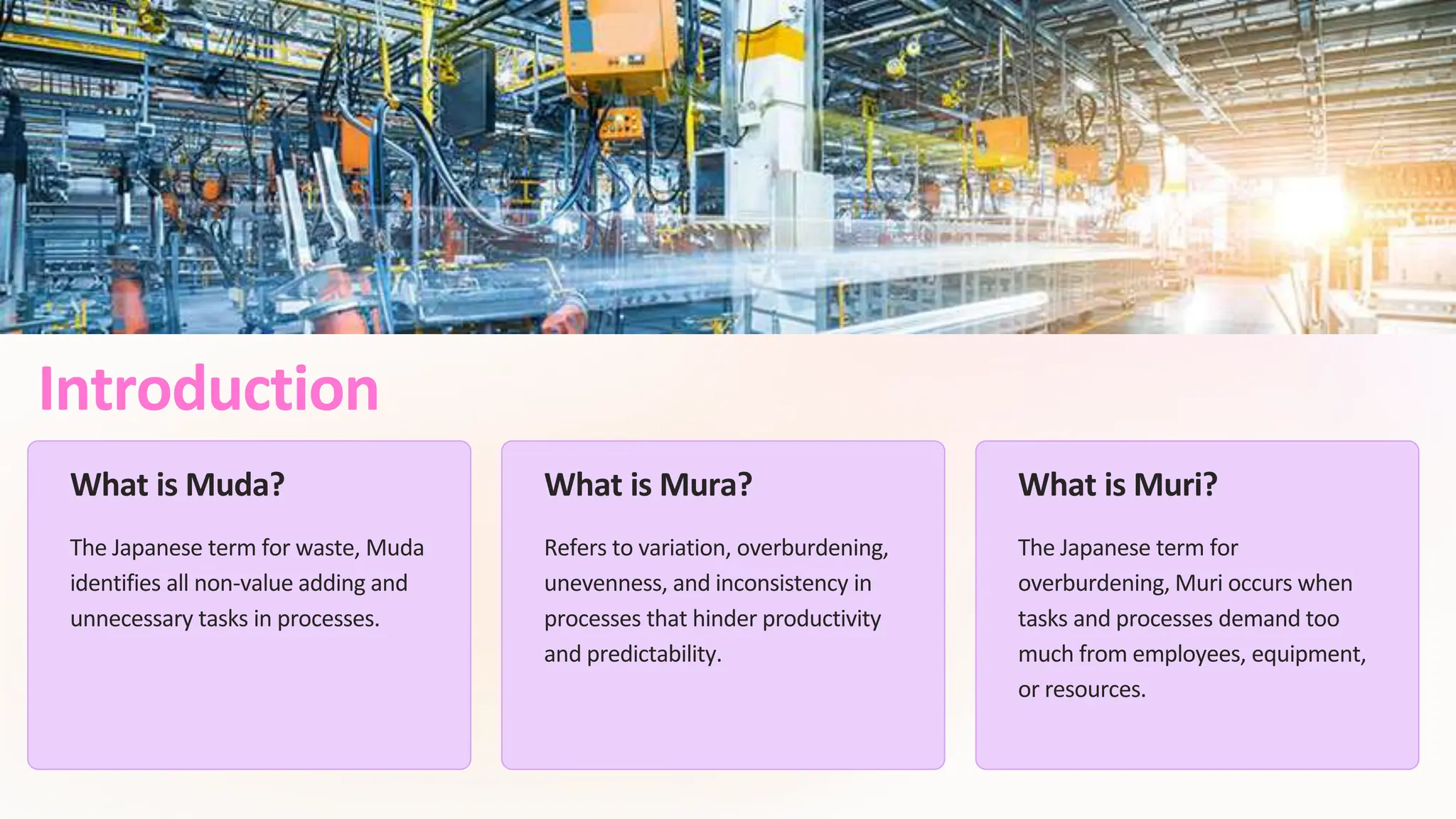 Introduction

What is Muda?

The Japanese term for waste, Muda identifies all non-value adding and unnecessary tasks in processes.

What is Mura?

Refers to variation, overburdening, unevenness, and inconsistency in processes that hinder productivity and predictability.

What is Muri?

The Japanese term for overburdening, Muri occurs when tasks and processes demand too much from employees, equipment, or resources.